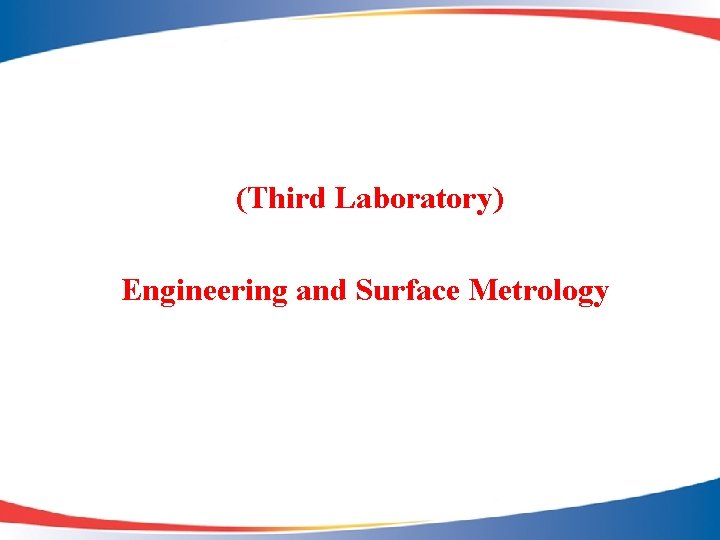 (Third Laboratory)

Engineering and Surface Metrology